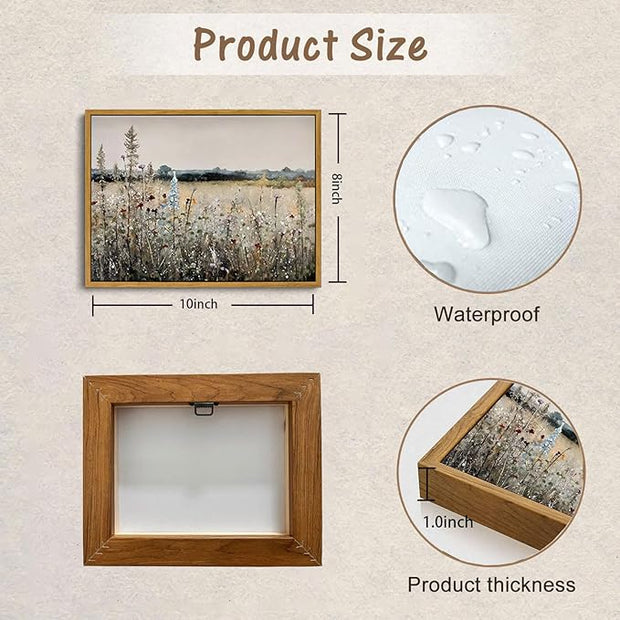 Product Size

8inch

10inch

Waterproof

1.0inch

Product thickness